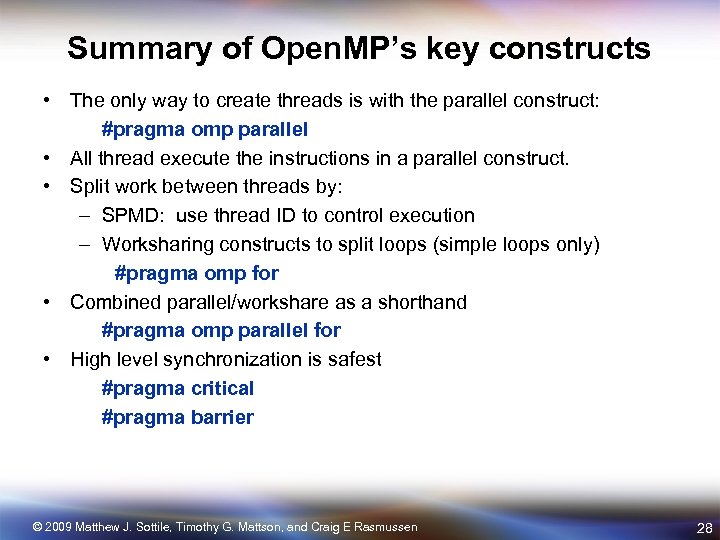 Summary of OpenMP's key constructs

• The only way to create threads is with the parallel construct:
#pragma omp parallel
• All thread execute the instructions in a parallel construct.
• Split work between threads by:
– SPMD: use thread ID to control execution
– Worksharing constructs to split loops (simple loops only)
#pragma omp for
• Combined parallel/workshare as a shorthand
#pragma omp parallel for
• High level synchronization is safest
#pragma critical
#pragma barrier

© 2009 Matthew J. Sottile, Timothy G. Mattson, and Craig E Rasmussen

28